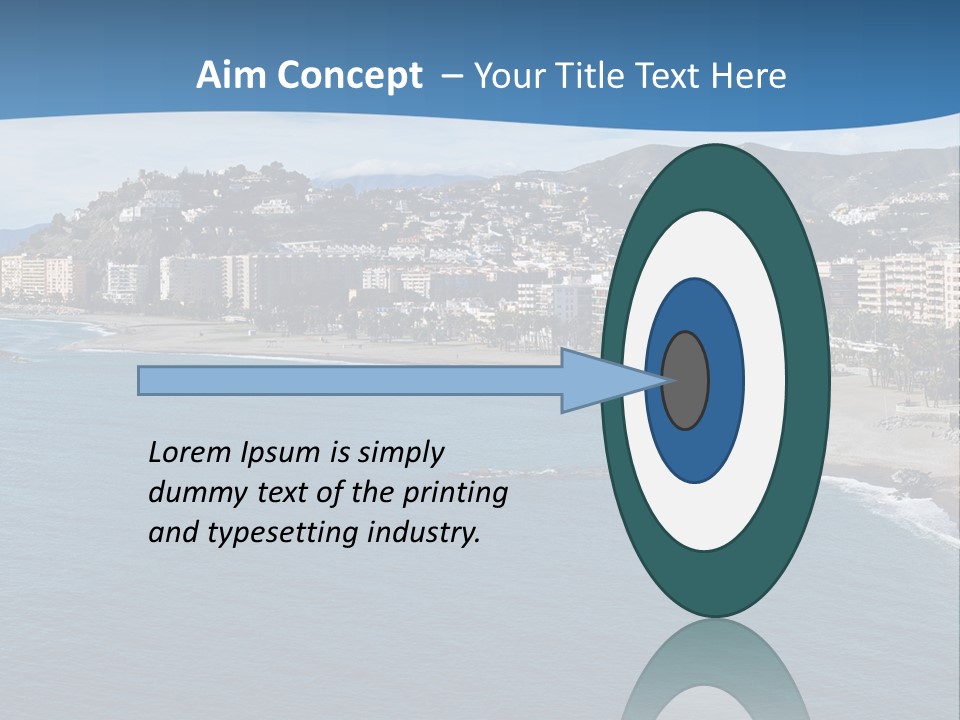 Aim Concept – Your Title Text Here

Lorem Ipsum is simply dummy text of the printing and typesetting industry.